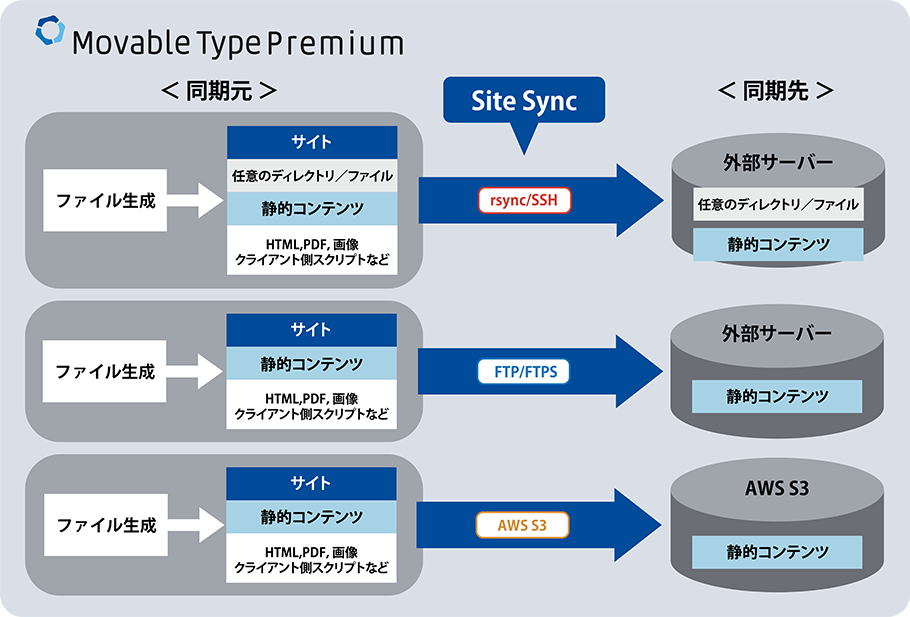 Movable Type Premium

＜ 同期元 ＞

Site Sync

＜ 同期先 ＞

ファイル生成

サイト

任意のディレクトリ／ファイル

静的コンテンツ

HTML,PDF, 画像
クライアント側スクリプトなど

rsync/SSH

外部サーバー

任意のディレクトリ／ファイル

静的コンテンツ

ファイル生成

サイト

静的コンテンツ

HTML,PDF, 画像
クライアント側スクリプトなど

FTP/FTPS

外部サーバー

静的コンテンツ

ファイル生成

サイト

静的コンテンツ

HTML,PDF, 画像
クライアント側スクリプトなど

AWS S3

AWS S3

静的コンテンツ